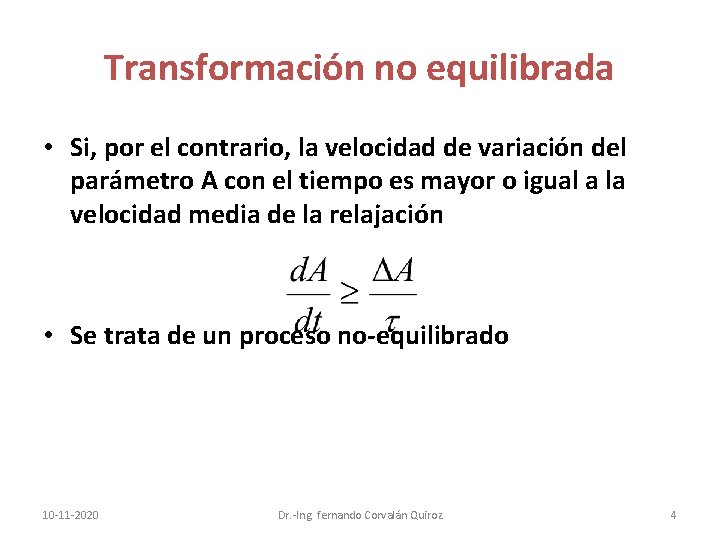 Transformación no equilibrada

• Si, por el contrario, la velocidad de variación del parámetro A con el tiempo es mayor o igual a la velocidad media de la relajación

$\frac{dA}{dt} \geq \frac{\Delta A}{\tau}$

• Se trata de un proceso no-equilibrado

10-11-2020

Dr.-Ing. fernando Corvalán Quiroz

4